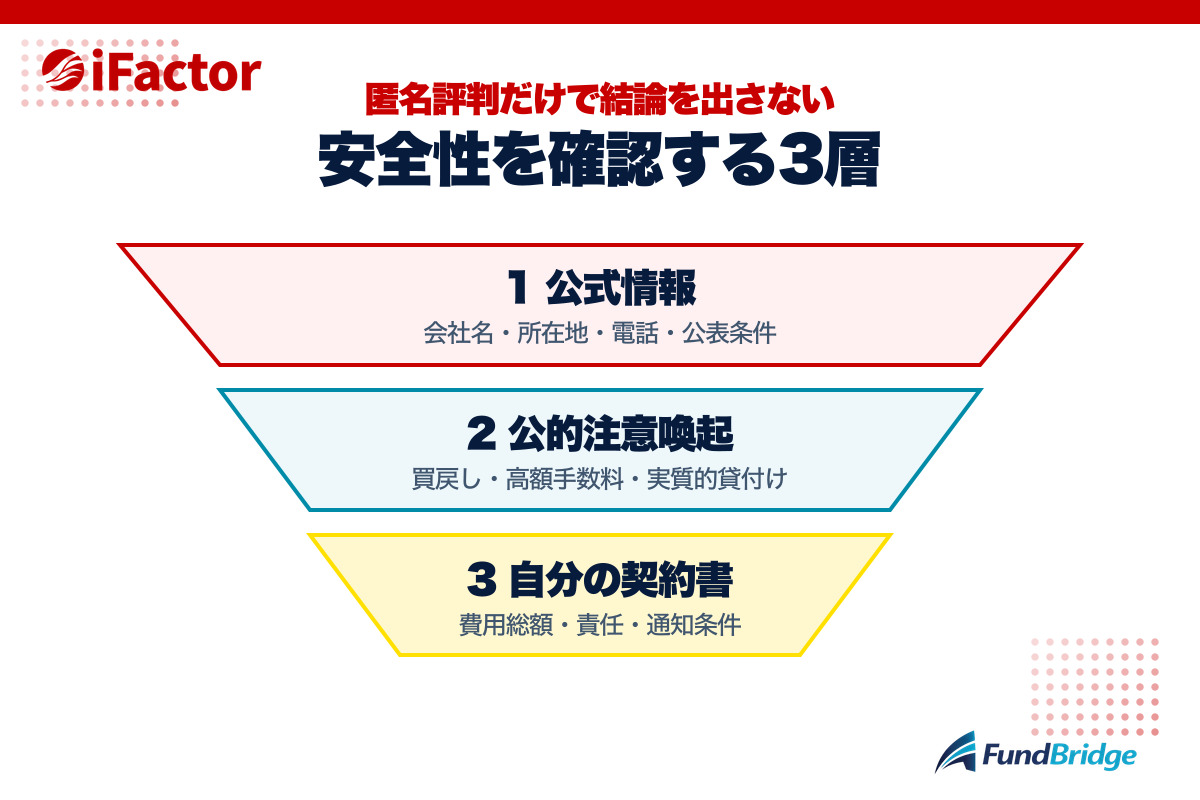 iFactor

匿名評判だけで結論を出さない
安全性を確認する3層

1 公式情報
会社名・所在地・電話・公表条件

2 公的注意喚起
買戻し・高額手数料・実質的貸付け

3 自分の契約書
費用総額・責任・通知条件

FundBridge